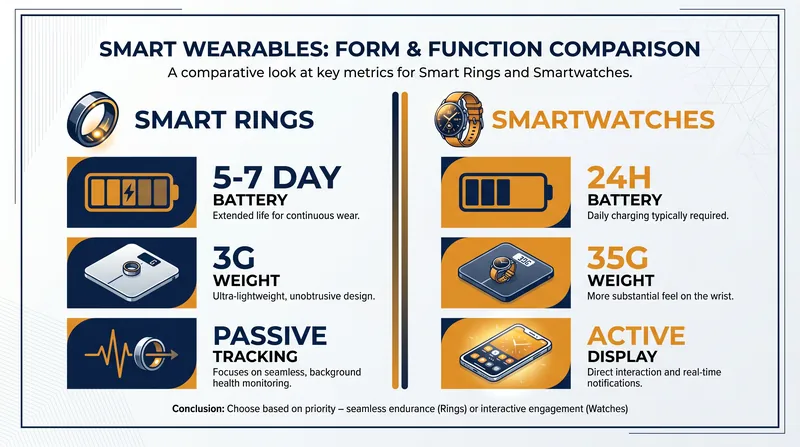 SMART WEARABLES: FORM & FUNCTION COMPARISON

A comparative look at key metrics for Smart Rings and Smartwatches.

SMART RINGS

5-7 DAY
BATTERY
Extended life for continuous wear.

3G
WEIGHT
Ultra-lightweight, unobtrusive design.

PASSIVE
TRACKING
Focuses on seamless, background health monitoring.

SMARTWATCHES

24H
BATTERY
Daily charging typically required.

35G
WEIGHT
More substantial feel on the wrist.

ACTIVE
DISPLAY
Direct interaction and real-time notifications.

Conclusion: Choose based on priority – seamless endurance (Rings) or interactive engagement (Watches)